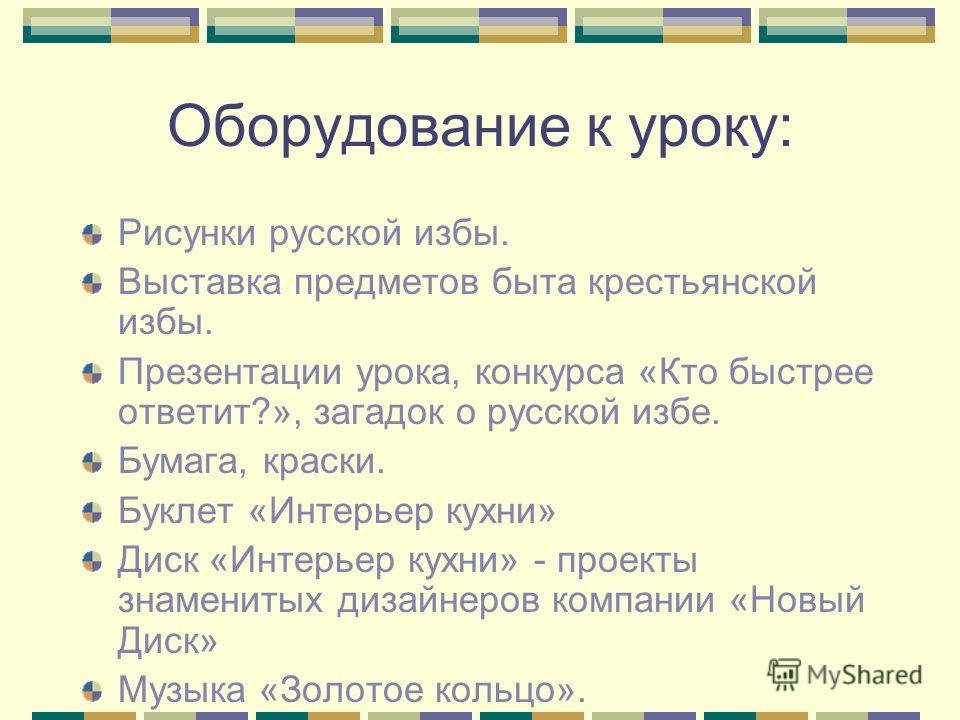 Оборудование к уроку:

Рисунки русской избы.

Выставка предметов быта крестьянской избы.

Презентации урока, конкурса «Кто быстрее ответит?», загадок о русской избе.

Бумага, краски.

Буклет «Интерьер кухни»

Диск «Интерьер кухни» - проекты знаменитых дизайнеров компании «Новый Диск»

Музыка «Золотое кольцо».

MyShared